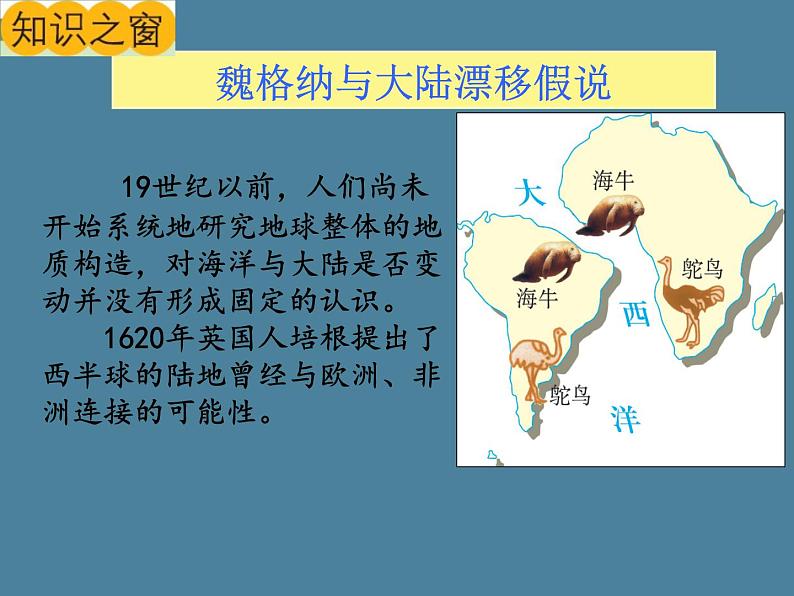 知识之窗

魏格纳与大陆漂移假说

19世纪以前，人们尚未开始系统地研究地球整体的地质构造，对海洋与大陆是否变动并没有形成固定的认识。

1620年英国人培根提出了西半球的陆地曾经与欧洲、非洲连接的可能性。

大

海牛

海牛

鸵鸟

西

鸵鸟

洋